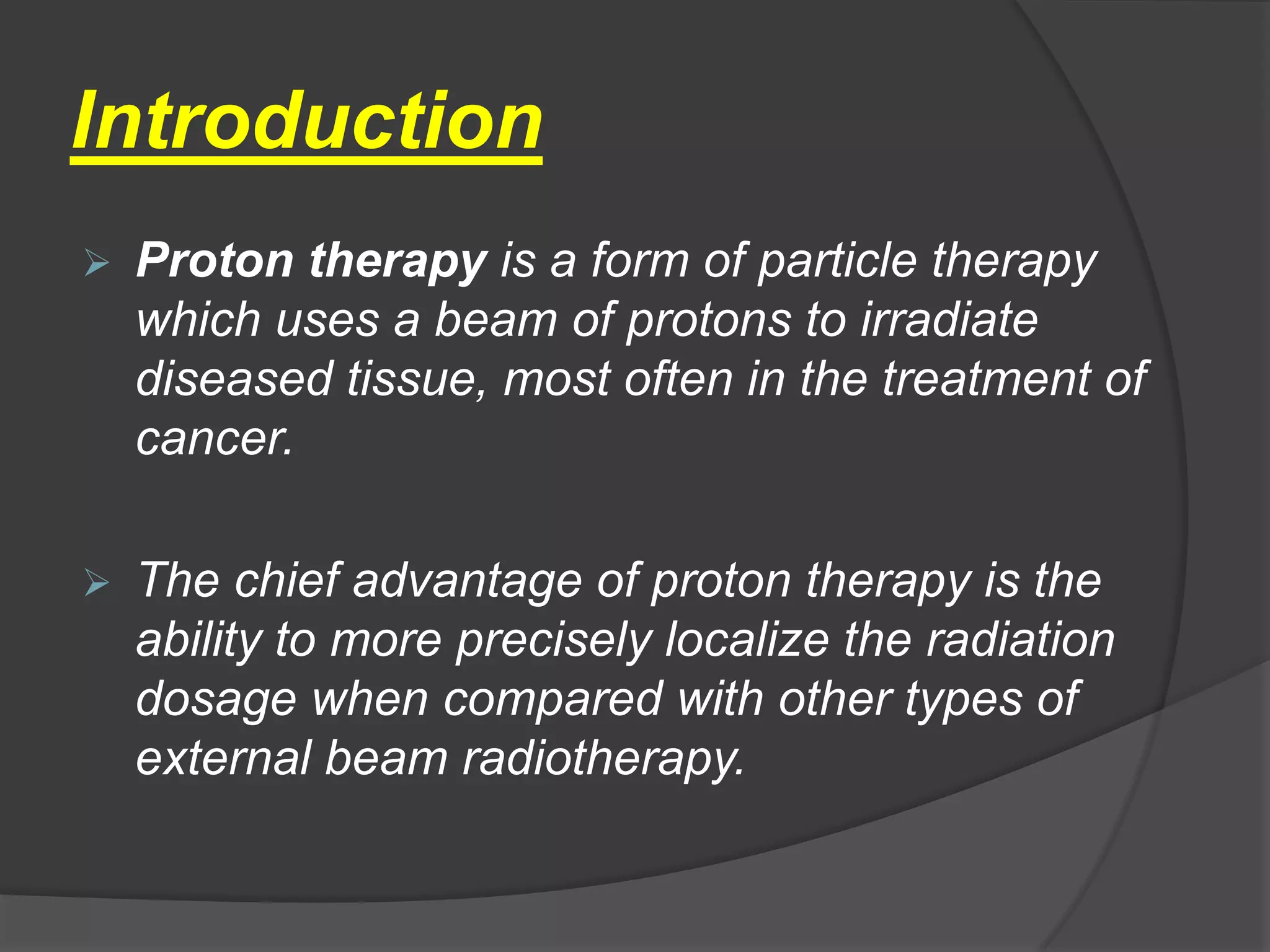 Introduction

➢ Proton therapy is a form of particle therapy which uses a beam of protons to irradiate diseased tissue, most often in the treatment of cancer.

➢ The chief advantage of proton therapy is the ability to more precisely localize the radiation dosage when compared with other types of external beam radiotherapy.